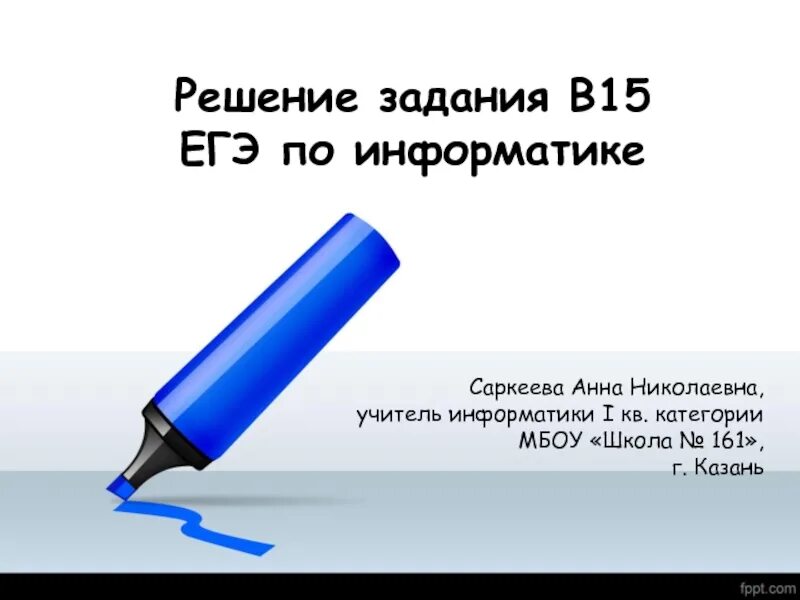 Решение задания В15
ЕГЭ по информатике

Саркеева Анна Николаевна,
учитель информатики I кв. категории
МБОУ «Школа № 161»,
г. Казань

fppt.com